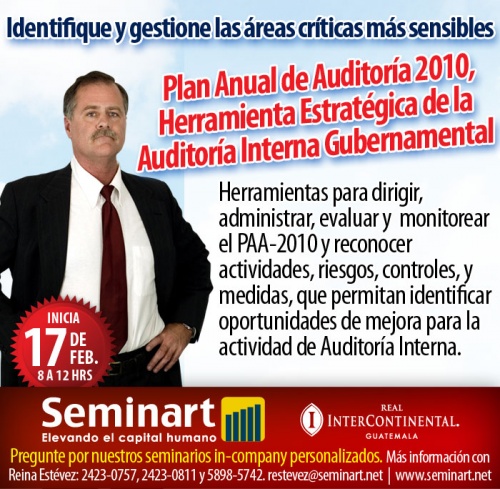 Identifique y gestione las áreas críticas más sensibles

Plan Anual de Auditoría 2010, Herramienta Estratégica de la Auditoría Interna Gubernamental

Herramientas para dirigir, administrar, evaluar y monitorear el PAA-2010 y reconocer actividades, riesgos, controles, y medidas, que permitan identificar oportunidades de mejora para la actividad de Auditoría Interna.

INICIA
17 DE FEB.
8 A 12 HRS

Seminart
Elevando el capital humano

REAL
INTERCONTINENTAL.
GUATEMALA

Pregunte por nuestros seminarios in-company personalizados. Más información con Reina Estévez: 2423-0757, 2423-0811 y 5898-5742. restevez@seminart.net | www.seminart.net